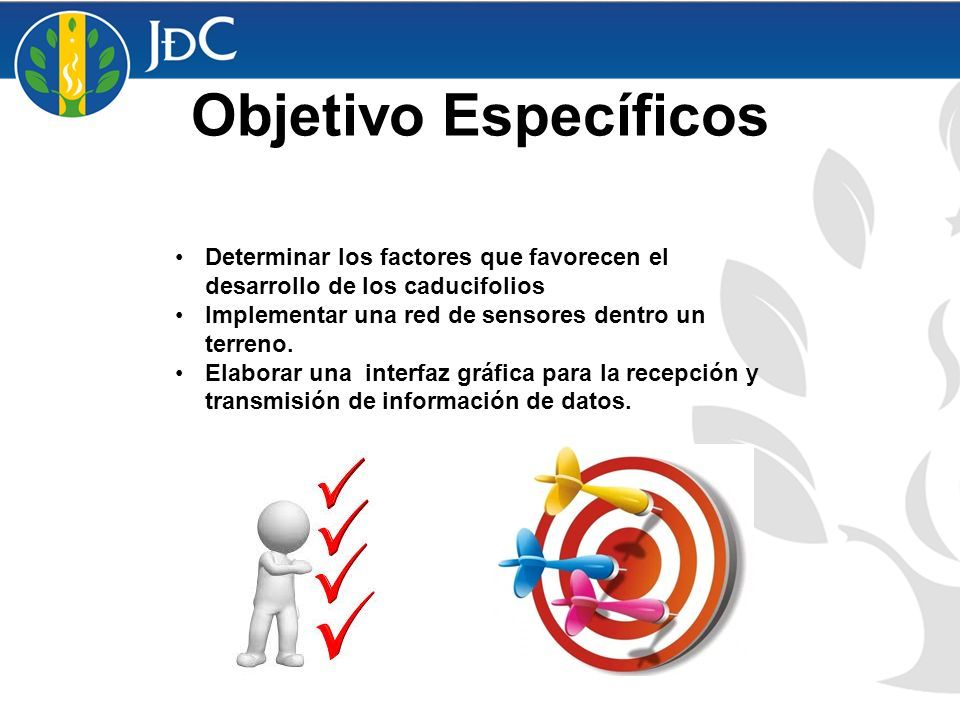 JDC

Objetivo Específicos

• Determinar los factores que favorecen el desarrollo de los caducifolios
• Implementar una red de sensores dentro un terreno.
• Elaborar una interfaz gráfica para la recepción y transmisión de información de datos.